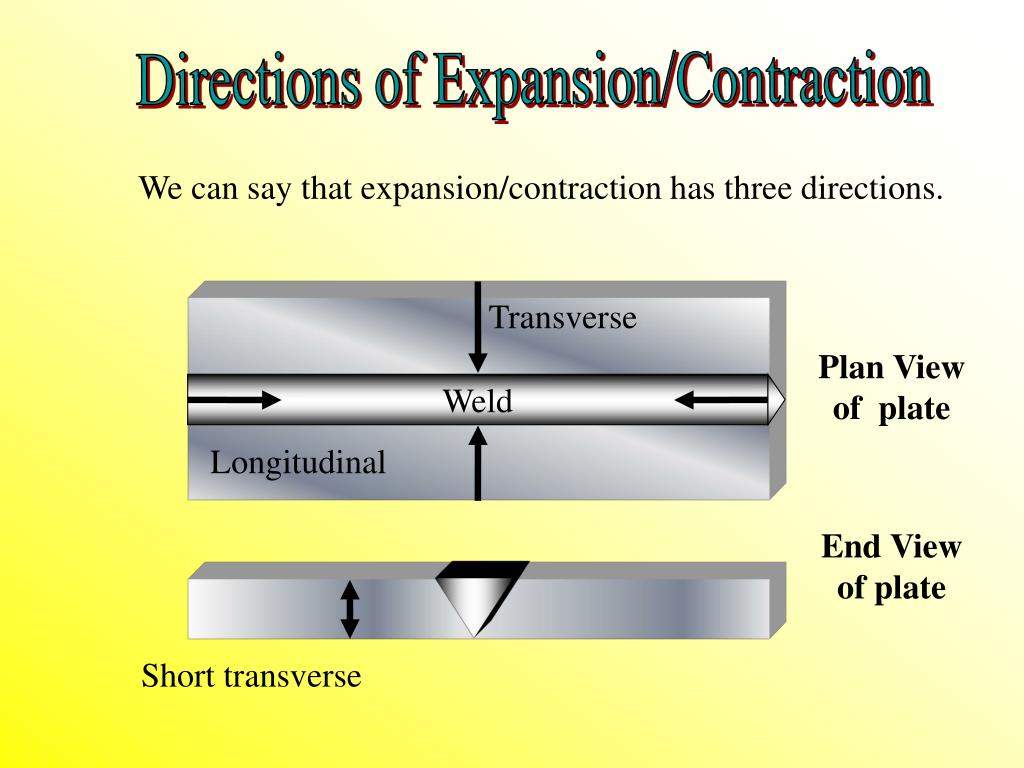 Directions of Expansion/Contraction

We can say that expansion/contraction has three directions.

Transverse

Weld

Longitudinal

Plan View of plate

End View of plate

Short transverse